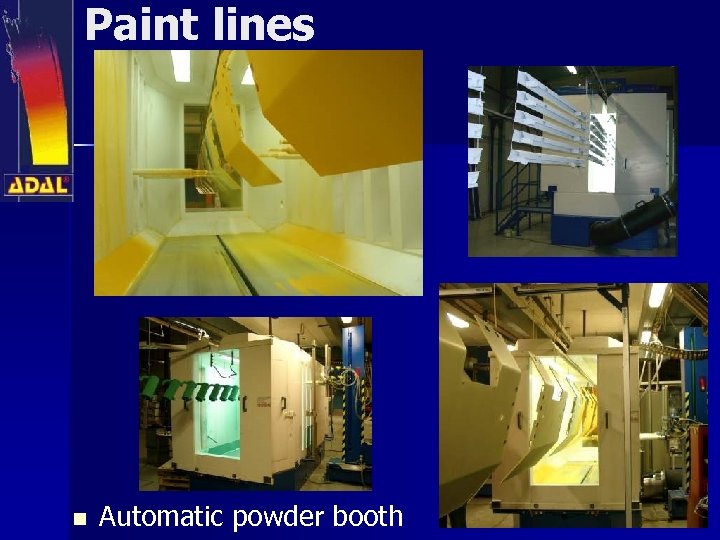 Paint lines

ADAL

Automatic powder booth